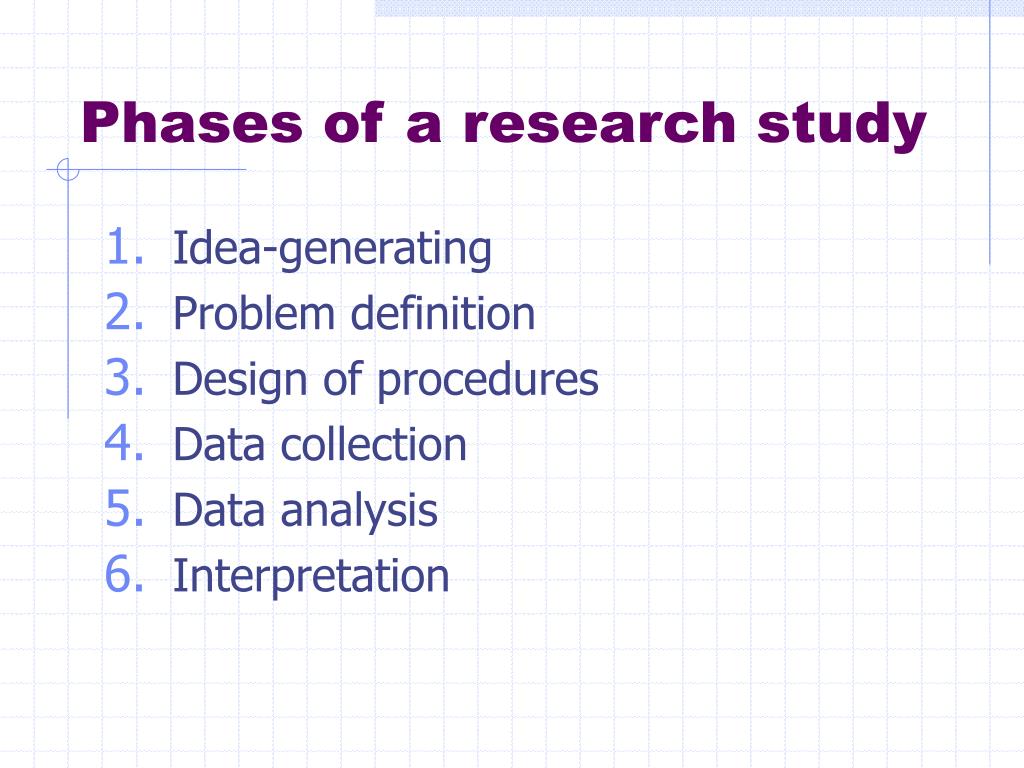 Phases of a research study

1. Idea-generating
2. Problem definition
3. Design of procedures
4. Data collection
5. Data analysis
6. Interpretation